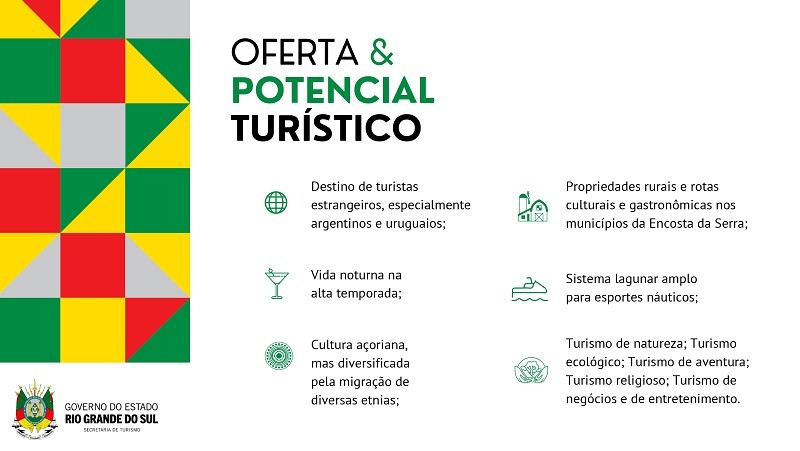 OFERTA &
POTENCIAL
TURÍSTICO

Destino de turistas estrangeiros, especialmente argentinos e uruguaios;

Vida noturna na alta temporada;

Cultura açoriana, mas diversificada pela migração de diversas etnias;

Propriedades rurais e rotas culturais e gastronômicas nos municípios da Encosta da Serra;

Sistema lagunar amplo para esportes náuticos;

Turismo de natureza; Turismo ecológico; Turismo de aventura; Turismo religioso; Turismo de negócios e de entretenimento.

GOVERNO DO ESTADO
RIO GRANDE DO SUL
SECRETARIA DE TURISMO